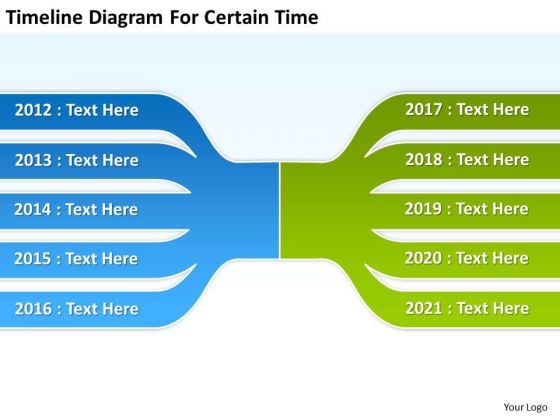 Timeline Diagram For Certain Time

2012 : Text Here

2013 : Text Here

2014 : Text Here

2015 : Text Here

2016 : Text Here

2017 : Text Here

2018 : Text Here

2019 : Text Here

2020 : Text Here

2021 : Text Here

Your Logo